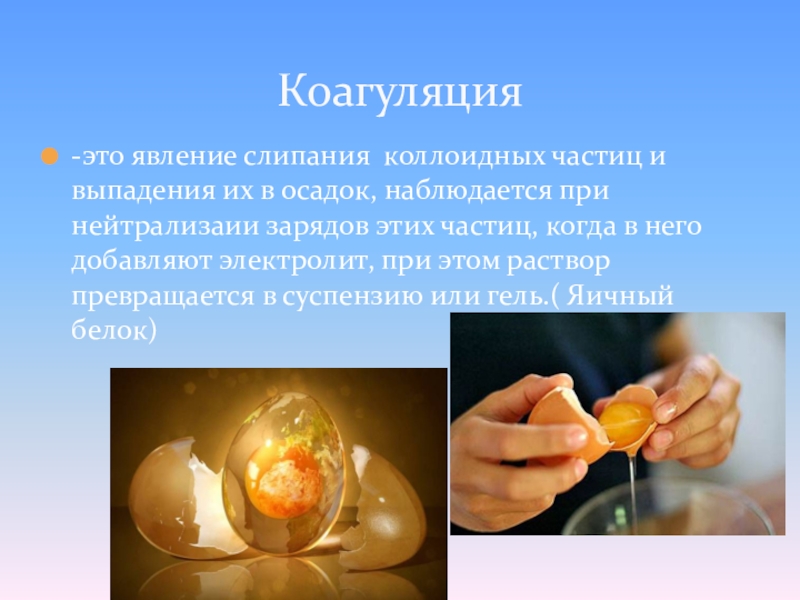 Коагуляция

-это явление слипания  коллоидных частиц и выпадения их в осадок, наблюдается при нейтрализаии зарядов этих частиц, когда в него добавляют электролит, при этом раствор превращается в суспензию или гель.( Яичный белок)